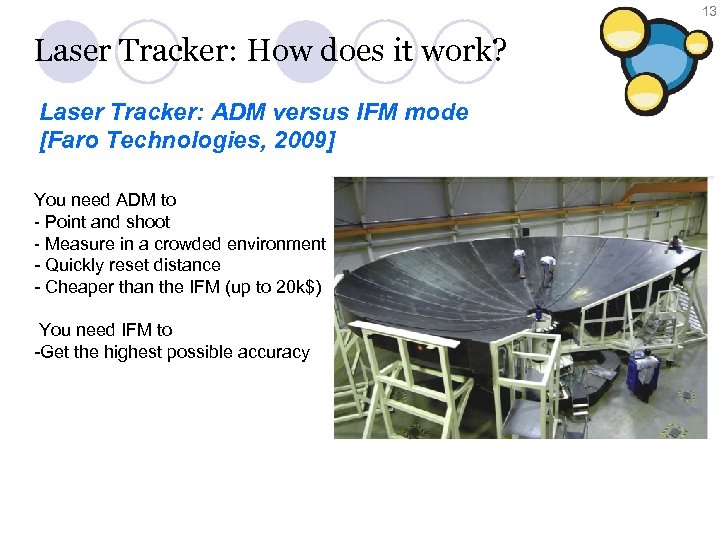 13

Laser Tracker: How does it work?

Laser Tracker: ADM versus IFM mode
[Faro Technologies, 2009]

You need ADM to
- Point and shoot
- Measure in a crowded environment
- Quickly reset distance
- Cheaper than the IFM (up to 20k$)

You need IFM to
-Get the highest possible accuracy